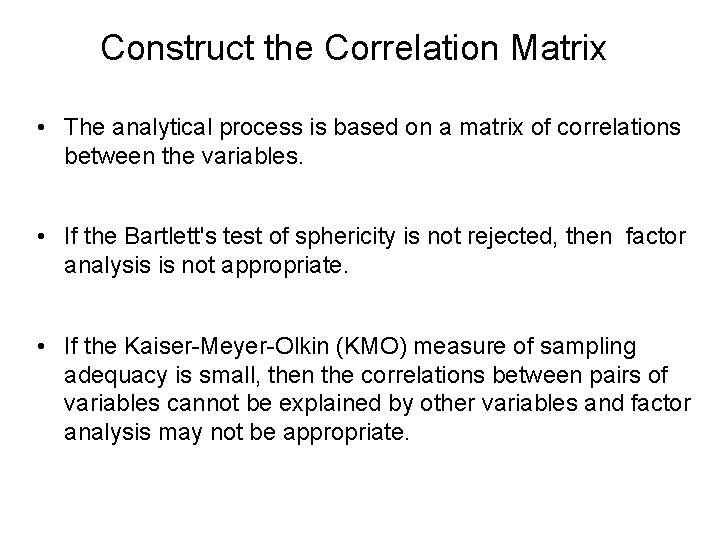 Construct the Correlation Matrix

• The analytical process is based on a matrix of correlations between the variables.

• If the Bartlett's test of sphericity is not rejected, then factor analysis is not appropriate.

• If the Kaiser-Meyer-Olkin (KMO) measure of sampling adequacy is small, then the correlations between pairs of variables cannot be explained by other variables and factor analysis may not be appropriate.